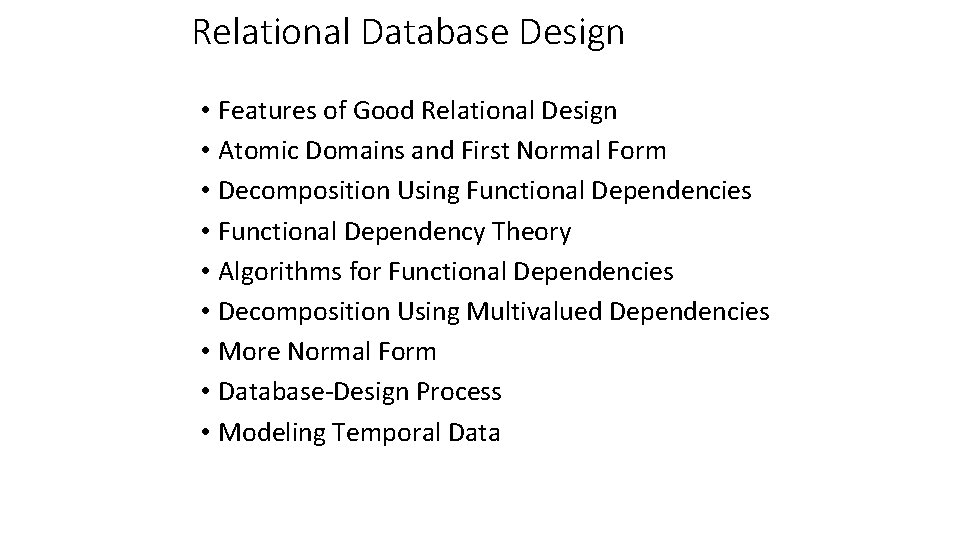 Relational Database Design

• Features of Good Relational Design
• Atomic Domains and First Normal Form
• Decomposition Using Functional Dependencies
• Functional Dependency Theory
• Algorithms for Functional Dependencies
• Decomposition Using Multivalued Dependencies
• More Normal Form
• Database-Design Process
• Modeling Temporal Data